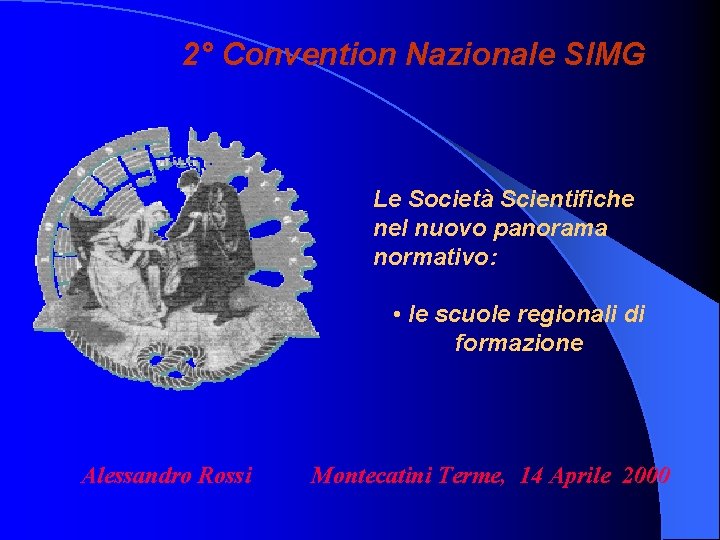 2° Convention Nazionale SIMG

Le Società Scientifiche nel nuovo panorama normativo:

• le scuole regionali di formazione

Alessandro Rossi Montecatini Terme, 14 Aprile 2000